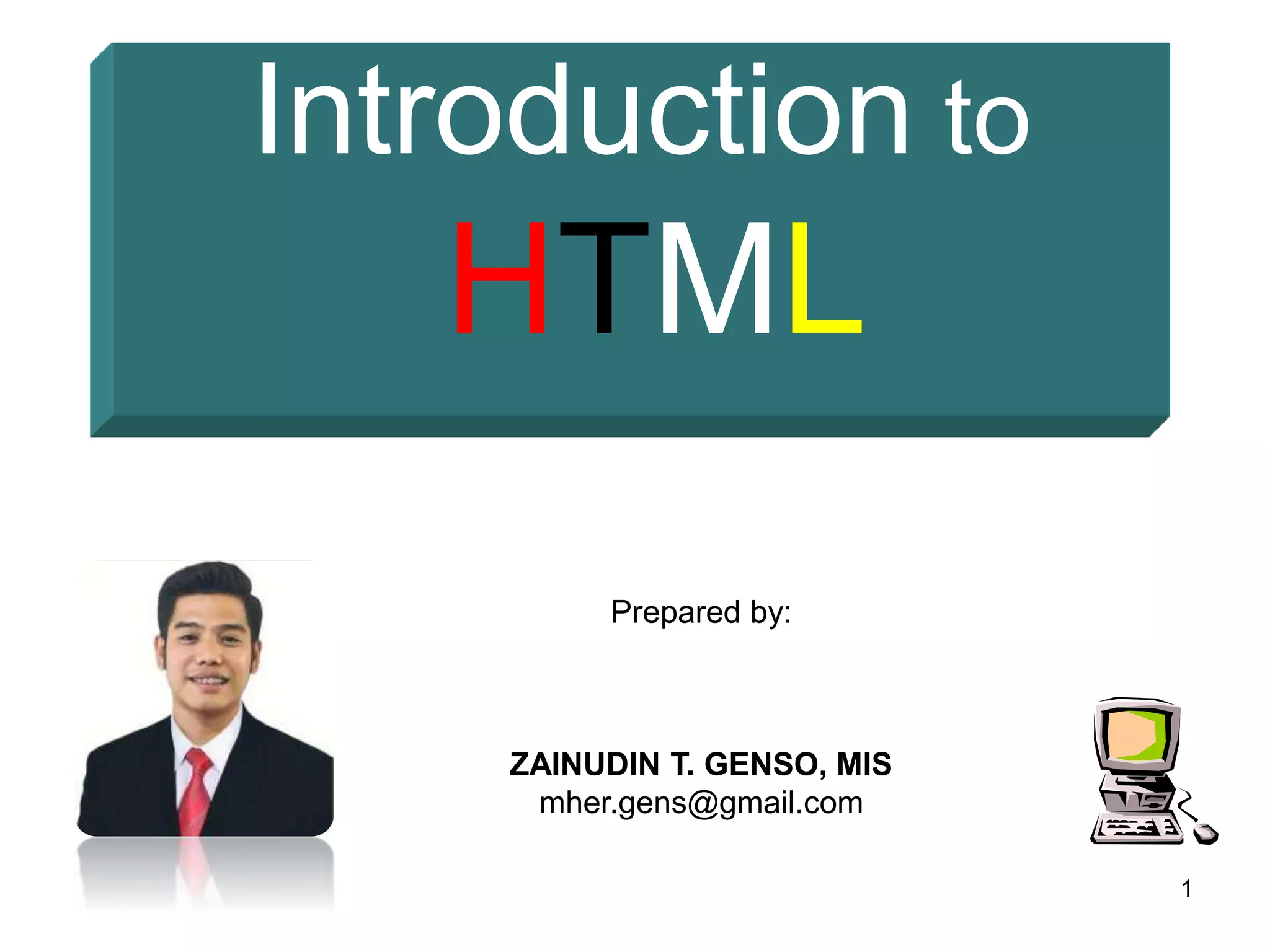 Introduction to
HTML

Prepared by:

ZAINUDIN T. GENSO, MIS
mher.gens@gmail.com

1